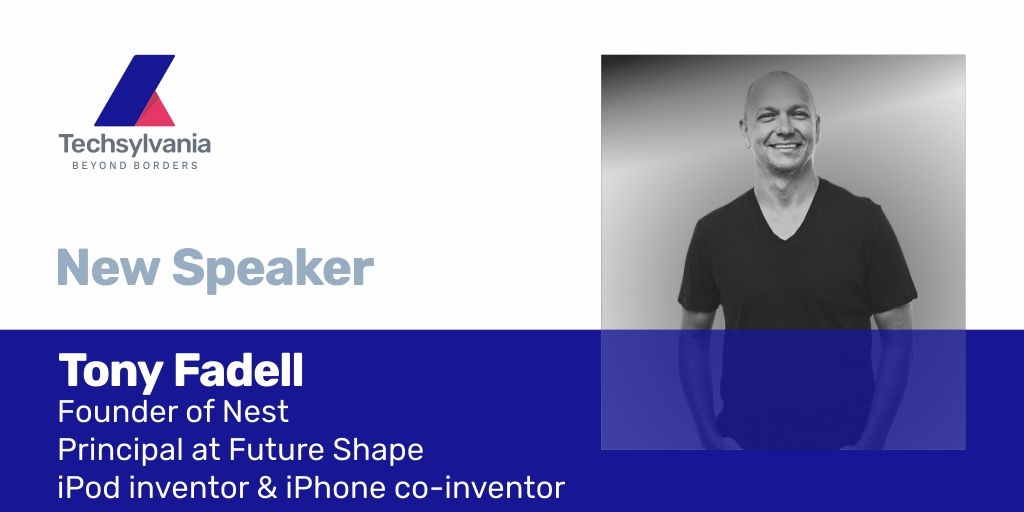 Techsylvania
BEYOND BORDERS

New Speaker

Tony Fadell
Founder of Nest
Principal at Future Shape
iPod inventor & iPhone co-inventor